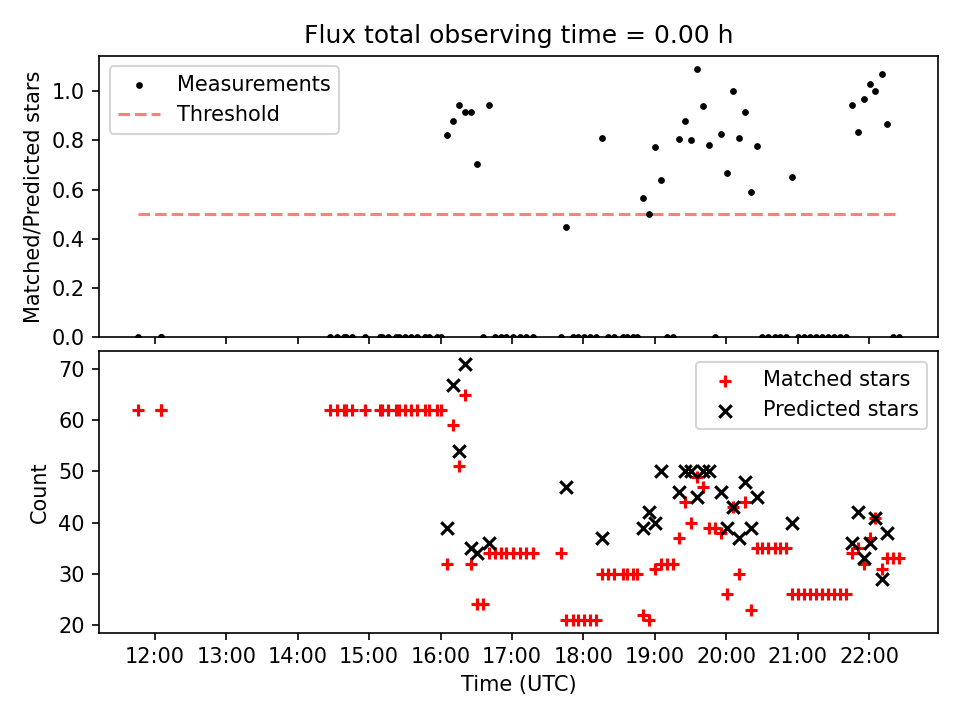 Flux total observing time = 0.00 h

Measurements
Threshold

Matched/Predicted stars

1.0
0.8
0.6
0.4
0.2
0.0

Matched stars
Predicted stars

Count

70
60
50
40
30
20

12:00
13:00
14:00
15:00
16:00
17:00
18:00
19:00
20:00
21:00
22:00

Time (UTC)